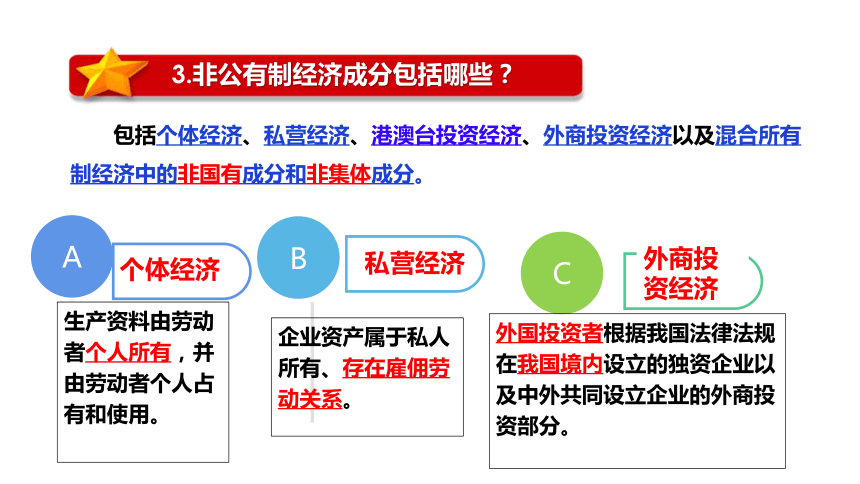 3.非公有制经济成分包括哪些？

包括个体经济、私营经济、港澳台投资经济、外商投资经济以及混合所有制经济中的非国有成分和非集体成分。

A

个体经济

生产资料由劳动者个人所有，并由劳动者个人占有和使用。

B

私营经济

企业资产属于私人所有、存在雇佣劳动关系。

C

外商投资经济

外国投资者根据我国法律法规在我国境内设立的独资企业以及中外共同设立企业的外商投资部分。